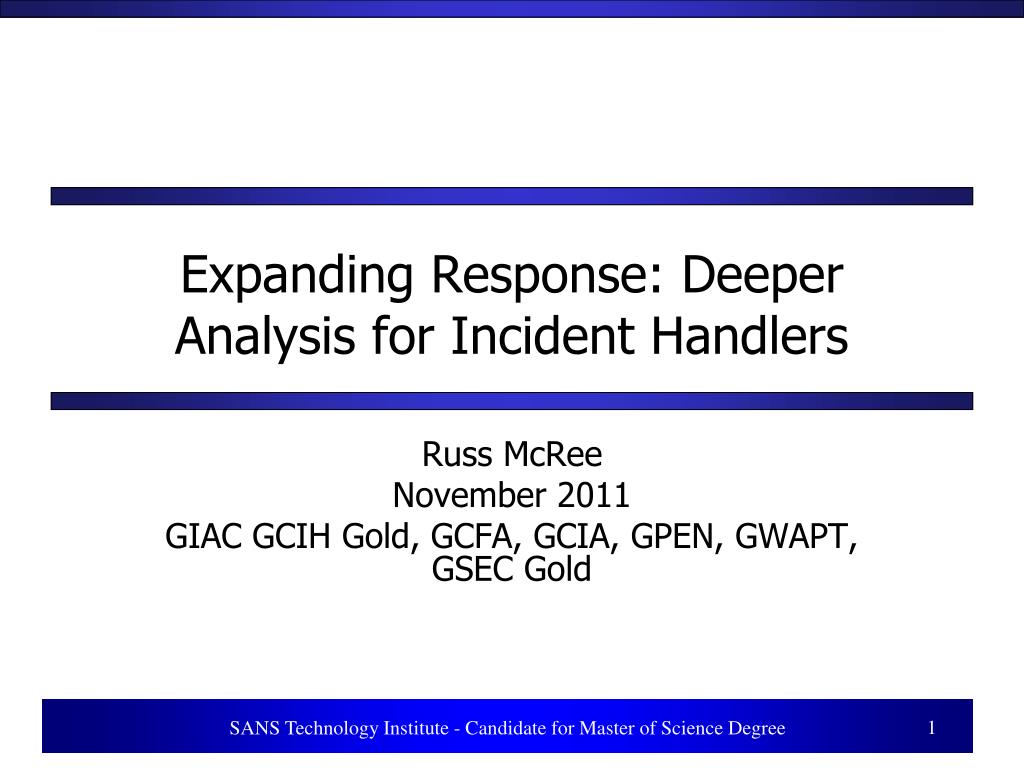 Expanding Response: Deeper Analysis for Incident Handlers

Russ McRee
November 2011
GIAC GCIH Gold, GCFA, GCIA, GPEN, GWAPT, GSEC Gold

SANS Technology Institute - Candidate for Master of Science Degree

1